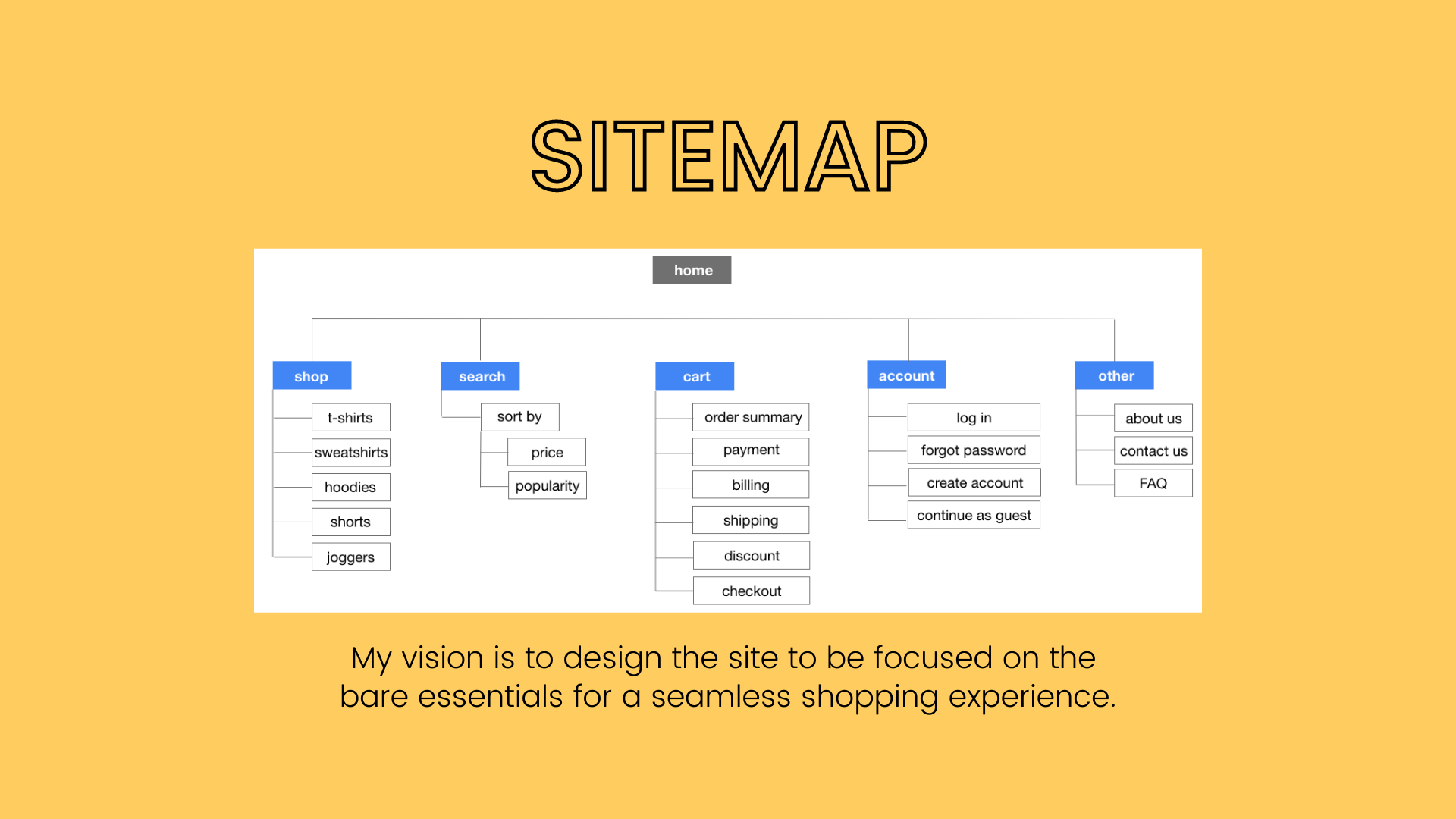 SITEMAP

home

shop
t-shirts
sweatshirts
hoodies
shorts
joggers

search
sort by
price
popularity

cart
order summary
payment
billing
shipping
discount
checkout

account
log in
forgot password
create account
continue as guest

other
about us
contact us
FAQ

My vision is to design the site to be focused on the bare essentials for a seamless shopping experience.